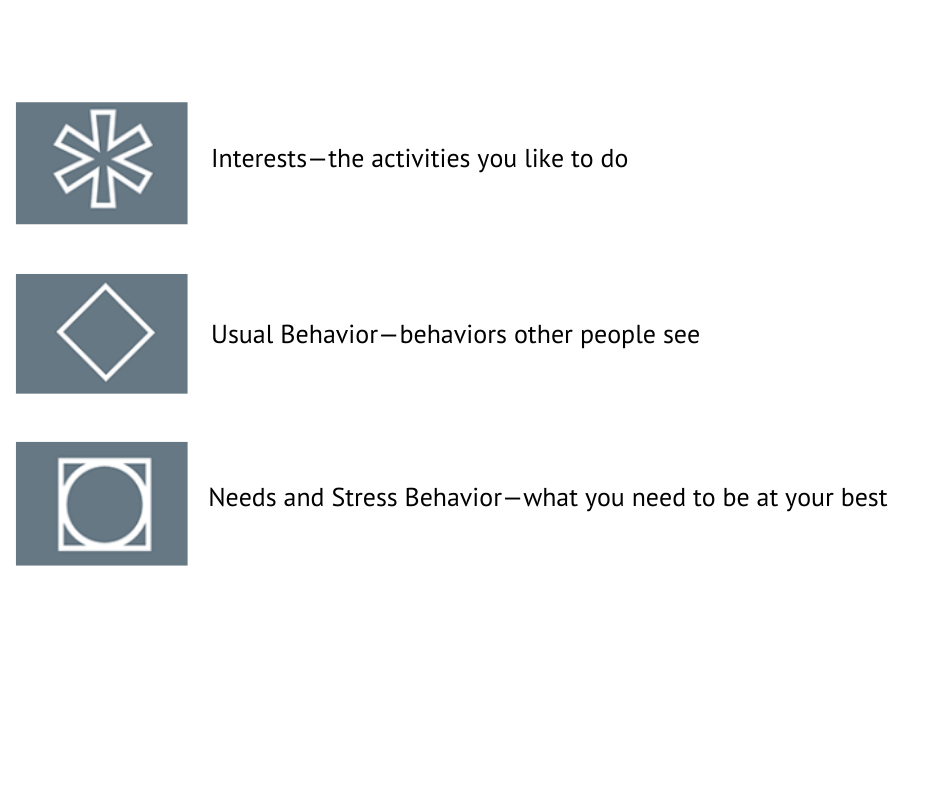 Interests—the activities you like to do

Usual Behavior—behaviors other people see

Needs and Stress Behavior—what you need to be at your best